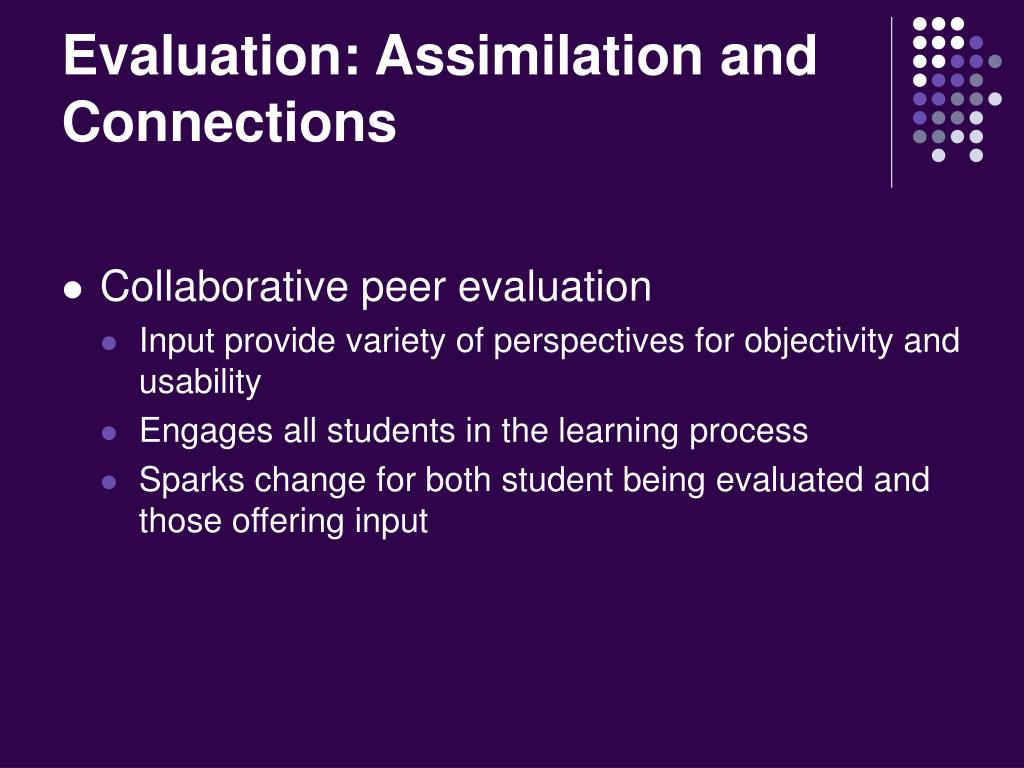 Evaluation: Assimilation and Connections

- Collaborative peer evaluation
  - Input provide variety of perspectives for objectivity and usability
  - Engages all students in the learning process
  - Sparks change for both student being evaluated and those offering input